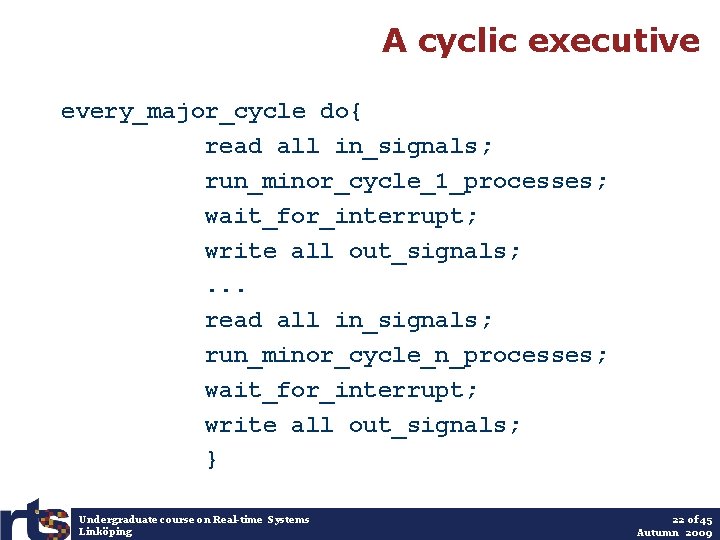 A cyclic executive

every_major_cycle do{
read all in_signals;
run_minor_cycle_1_processes;
wait_for_interrupt;
write all out_signals;
...
read all in_signals;
run_minor_cycle_n_processes;
wait_for_interrupt;
write all out_signals;
}

rts

Undergraduate course on Real-time Systems
Linköping

22 of 45
Autumn 2009